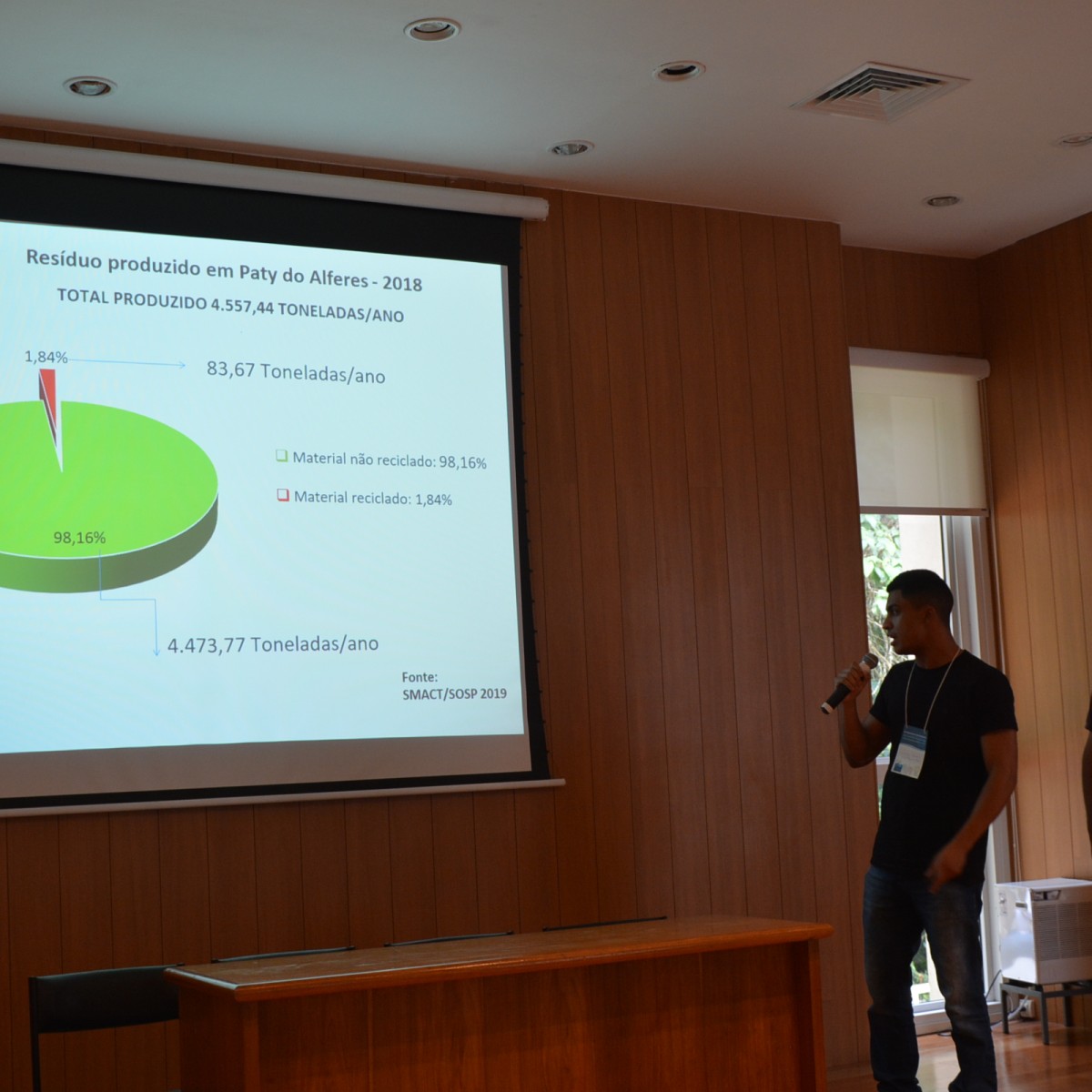 Resíduo produzido em Paty do Alferes - 2018

TOTAL PRODUZIDO 4.557,44 TONELADAS/ANO

1,84%

83,67 Toneladas/ano

Material não reciclado: 98,16%

Material reciclado: 1,84%

98,16%

4.473,77 Toneladas/ano

Fonte:
SMACT/SOSP 2019